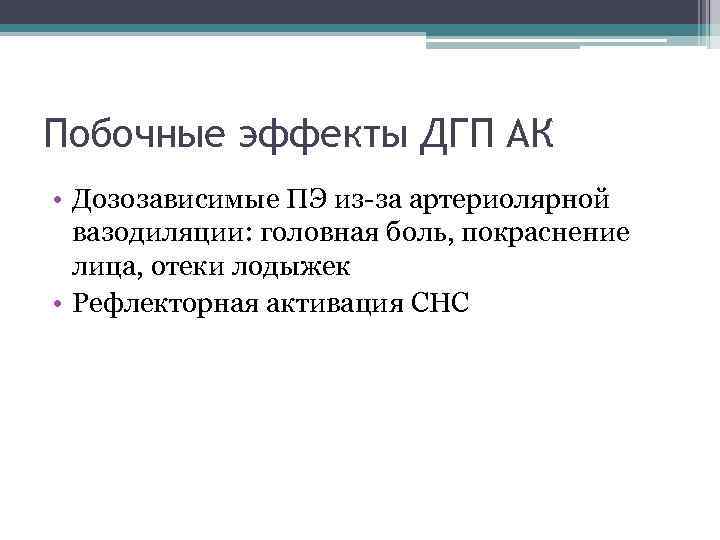 Побочные эффекты ДГП АК

• Дозозависимые ПЭ из-за артериолярной вазодиляции: головная боль, покраснение лица, отеки лодыжек
• Рефлекторная активация СНС